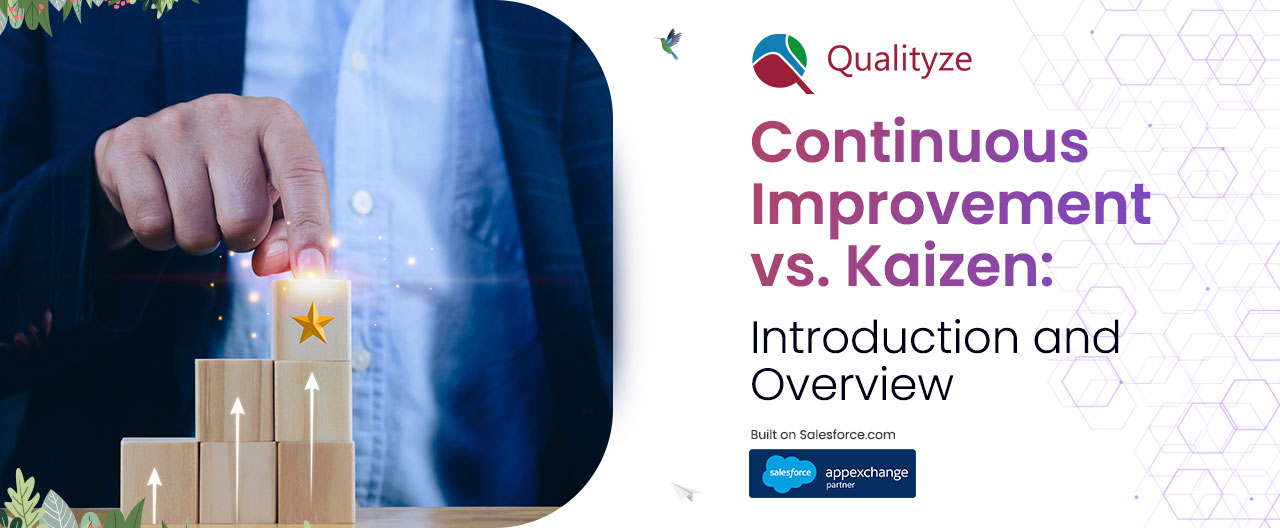 Qualityze

Continuous Improvement vs. Kaizen:

Introduction and Overview

Built on Salesforce.com

salesforce appexchange partner